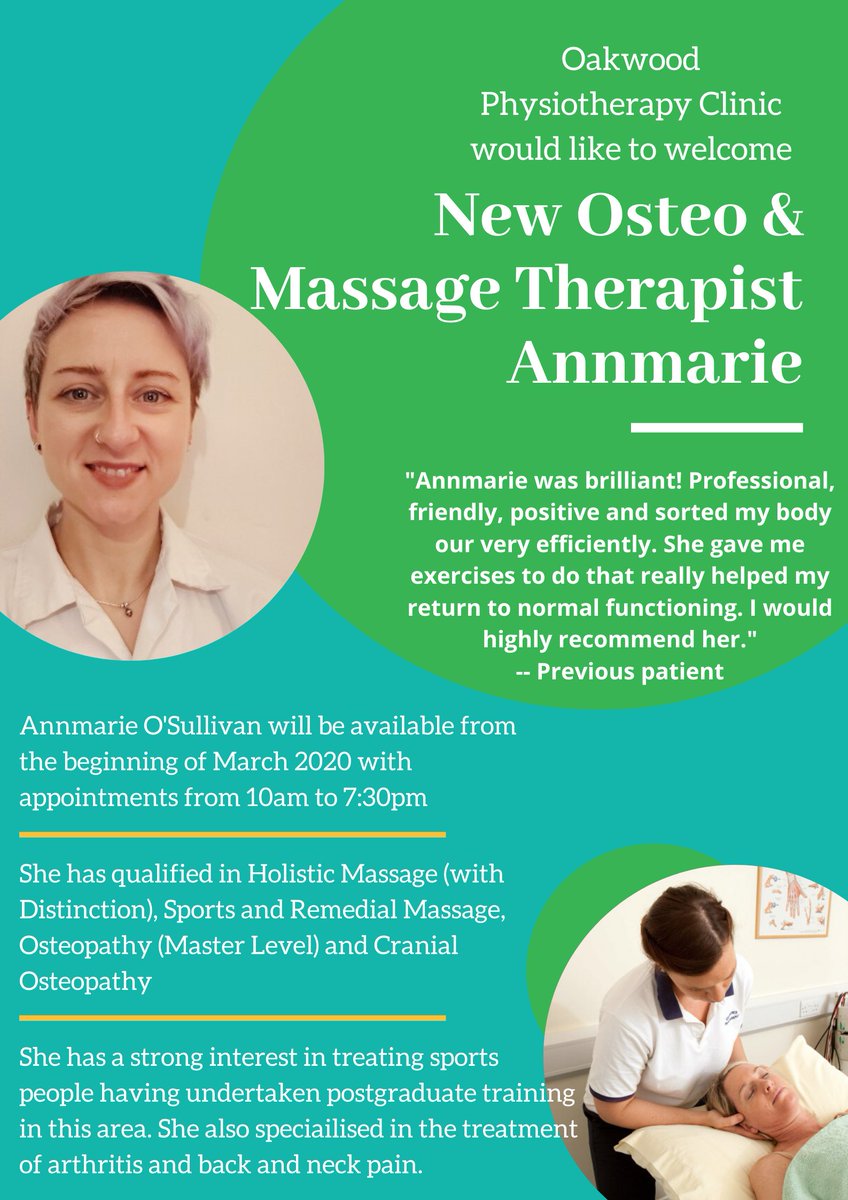 Oakwood Physiotherapy Clinic would like to welcome

New Osteo & Massage Therapist Annmarie

"Annmarie was brilliant! Professional, friendly, positive and sorted my body our very efficiently. She gave me exercises to do that really helped my return to normal functioning. I would highly recommend her."
-- Previous patient

Annmarie O'Sullivan will be available from the beginning of March 2020 with appointments from 10am to 7:30pm

She has qualified in Holistic Massage (with Distinction), Sports and Remedial Massage, Osteopathy (Master Level) and Cranial Osteopathy

She has a strong interest in treating sports people having undertaken postgraduate training in this area. She also speciailised in the treatment of arthritis and back and neck pain.